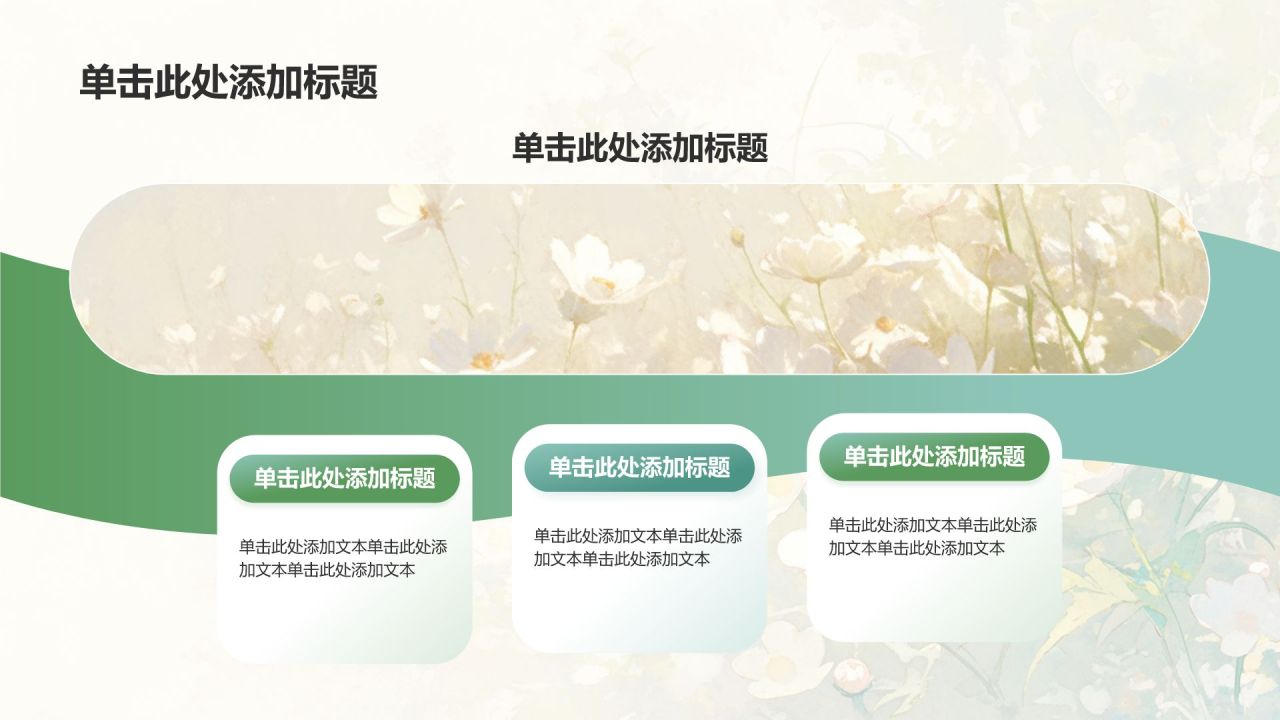 单击此处添加标题

单击此处添加标题

单击此处添加标题

单击此处添加文本单击此处添加文本单击此处添加文本

单击此处添加标题

单击此处添加文本单击此处添加文本单击此处添加文本

单击此处添加标题

单击此处添加文本单击此处添加文本单击此处添加文本